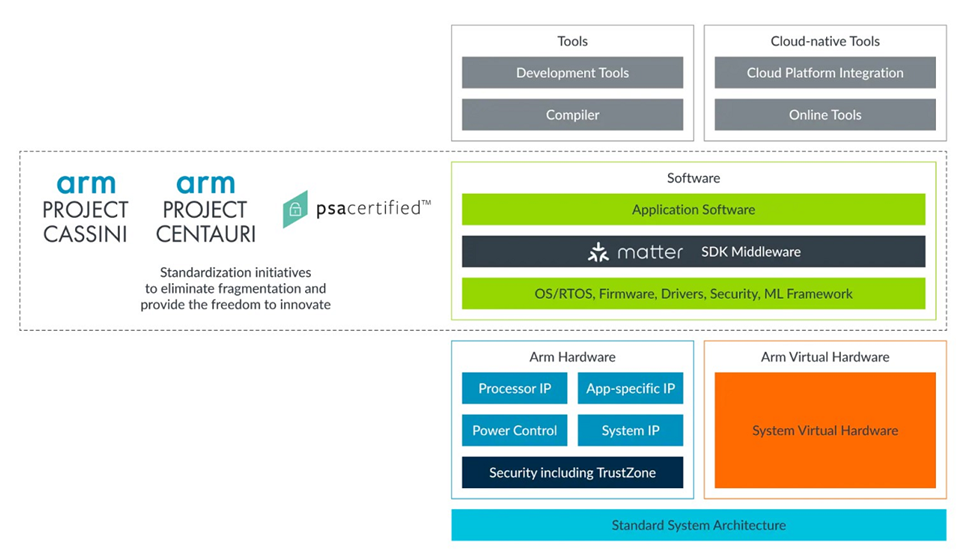 Tools
Development Tools
Compiler

Cloud-native Tools
Cloud Platform Integration
Online Tools

arm
PROJECT
CASSINI

arm
PROJECT
CENTAURI

psacertified™

Standardization initiatives
to eliminate fragmentation and
provide the freedom to innovate

Software
Application Software
matter SDK Middleware
OS/RTOS, Firmware, Drivers, Security, ML Framework

Arm Hardware
Processor IP
App-specific IP
Power Control
System IP
Security including TrustZone

Arm Virtual Hardware
System Virtual Hardware

Standard System Architecture